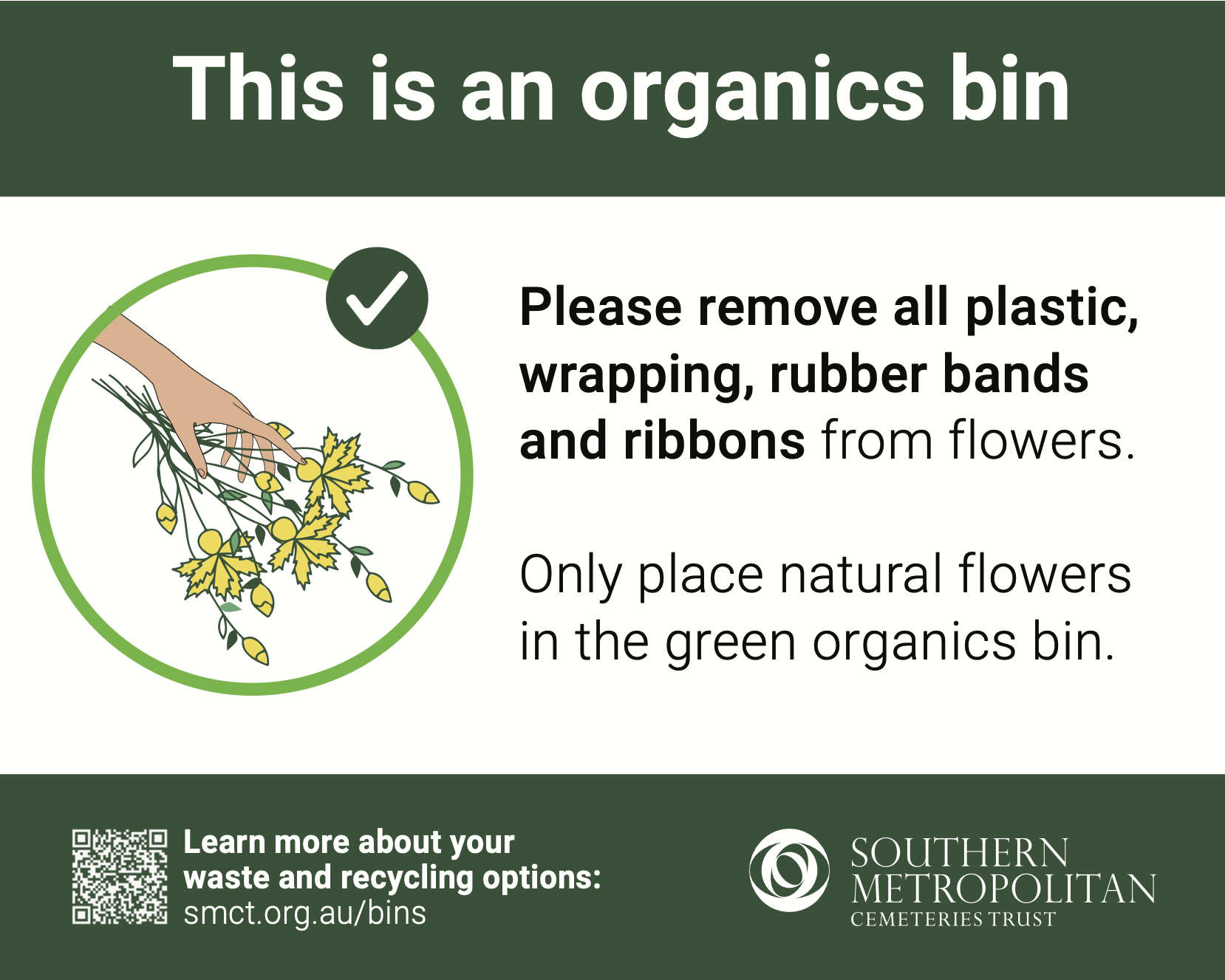 This is an organics bin

Please remove all plastic, wrapping, rubber bands and ribbons from flowers.

Only place natural flowers in the green organics bin.

Learn more about your waste and recycling options: smct.org.au/bins

SOUTHERN METROPOLITAN CEMETERIES TRUST